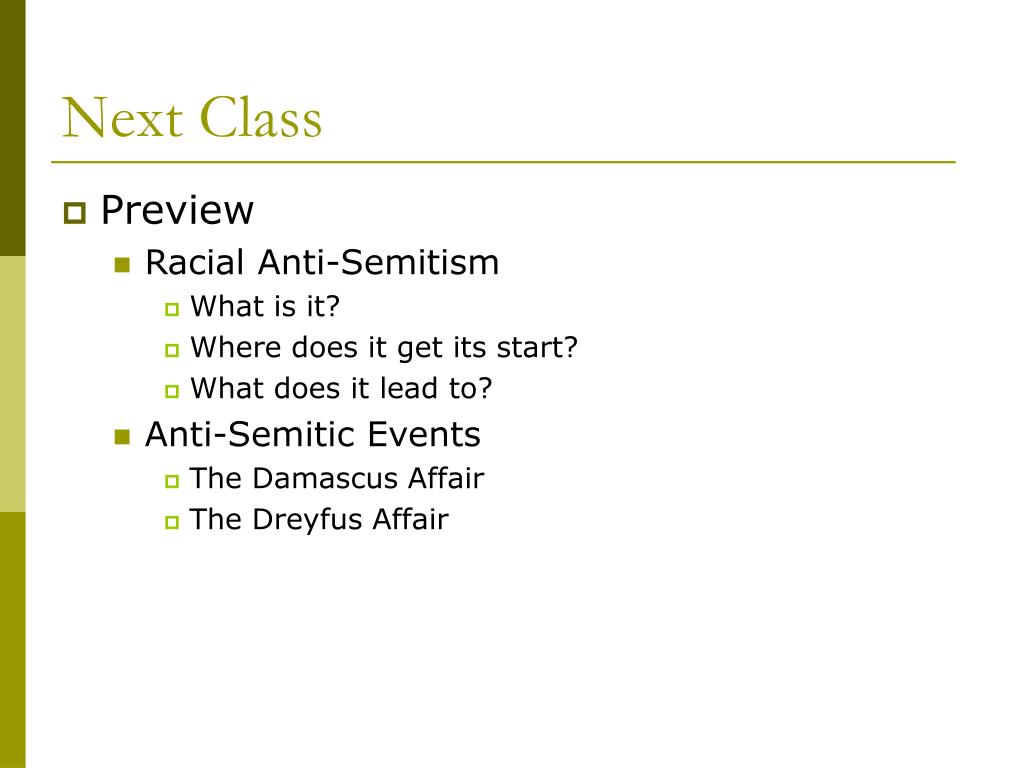 Next Class

Preview

Racial Anti-Semitism

What is it?

Where does it get its start?

What does it lead to?

Anti-Semitic Events

The Damascus Affair

The Dreyfus Affair